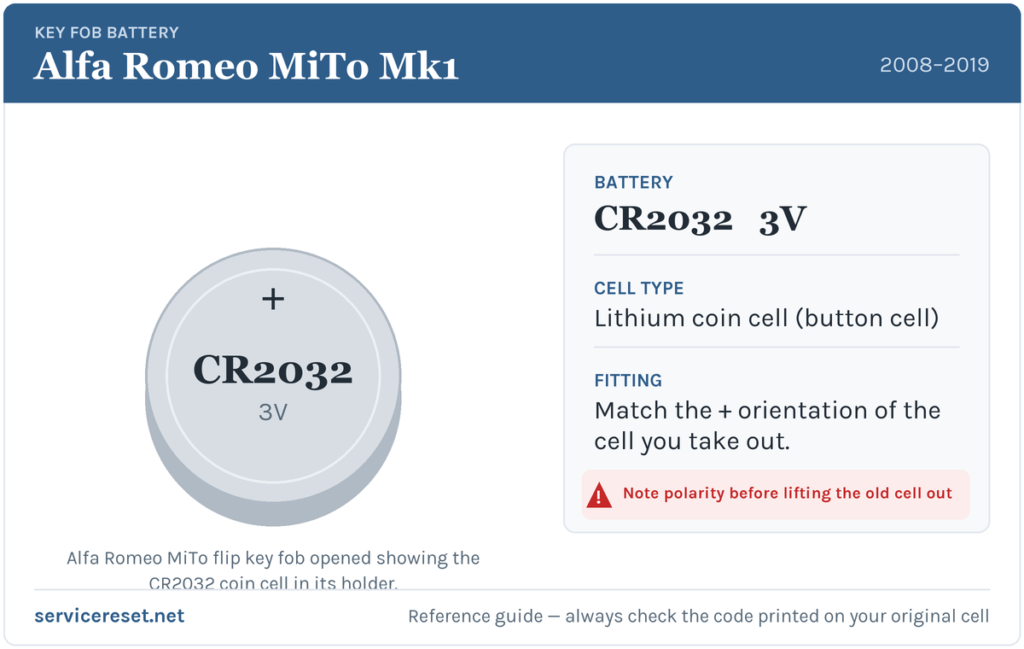 KEY FOB BATTERY
Alfa Romeo MiTo Mk1

2008–2019

+
CR2032
3V

Alfa Romeo MiTo flip key fob opened showing the CR2032 coin cell in its holder.

BATTERY
CR2032 3V

CELL TYPE
Lithium coin cell (button cell)

FITTING
Match the + orientation of the cell you take out.

Note polarity before lifting the old cell out

servicereset.net

Reference guide — always check the code printed on your original cell